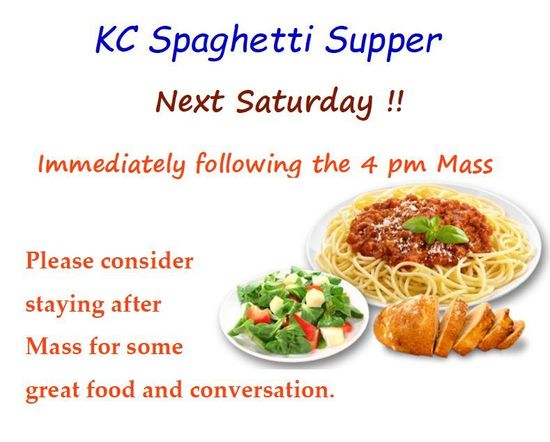 KC Spaghetti Supper

Next Saturday !!

Immediately following the 4 pm Mass

Please consider staying after Mass for some great food and conversation.